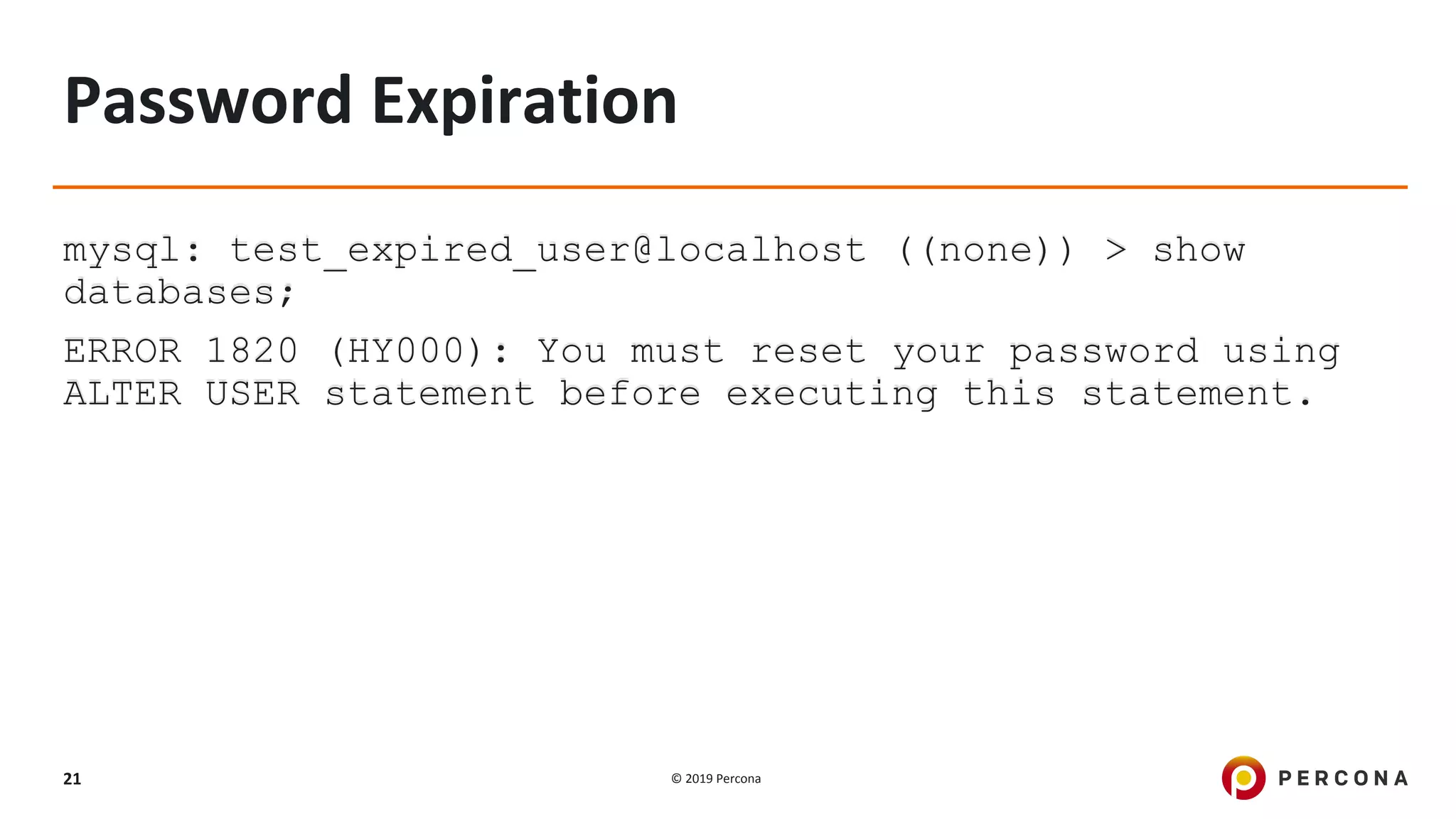 Password Expiration

mysql: test_expired_user@localhost ((none)) > show databases;

ERROR 1820 (HY000): You must reset your password using ALTER USER statement before executing this statement.

21

© 2019 Percona

PERCONA